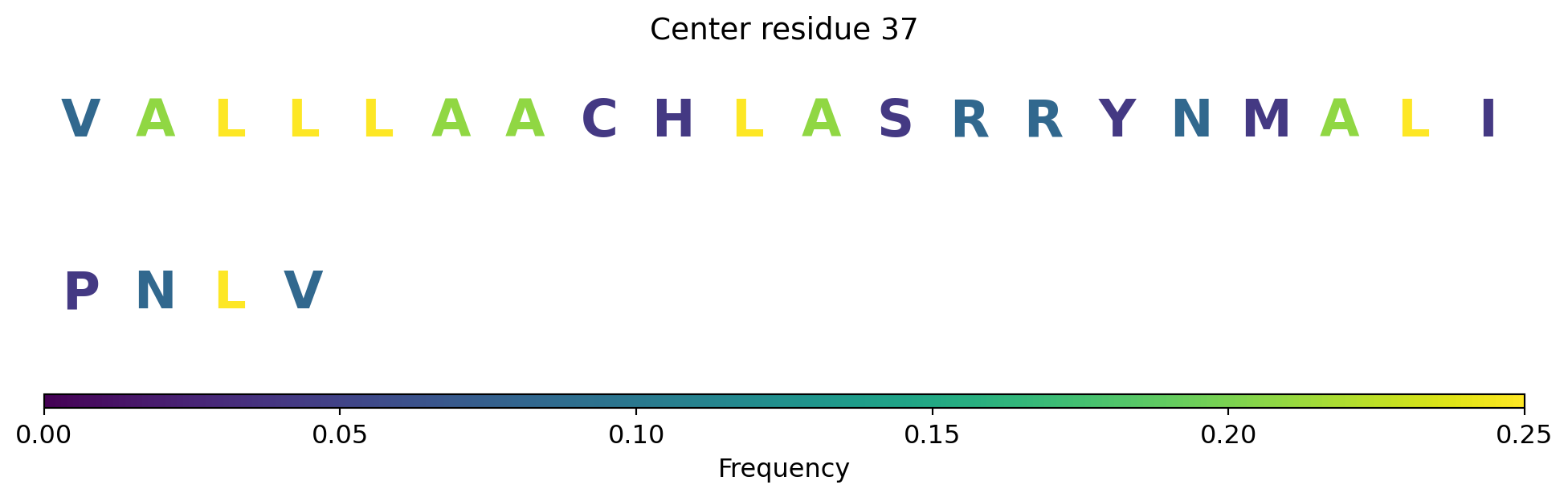 Center residue 37

V A L L L A A C H L A S R R Y N M A L I

P N L V

0.00 0.05 0.10 0.15 0.20 0.25

Frequency